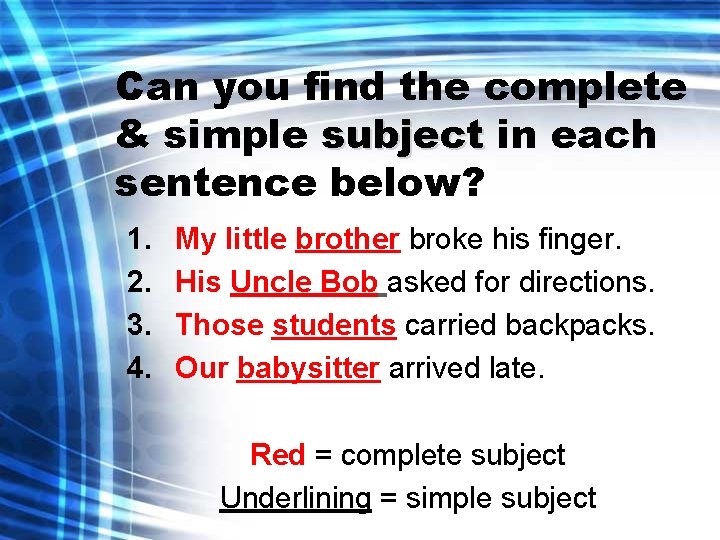 Can you find the complete & simple subject in each sentence below?

1. My little brother broke his finger.
2. His Uncle Bob asked for directions.
3. Those students carried backpacks.
4. Our babysitter arrived late.

Red = complete subject
Underlining = simple subject